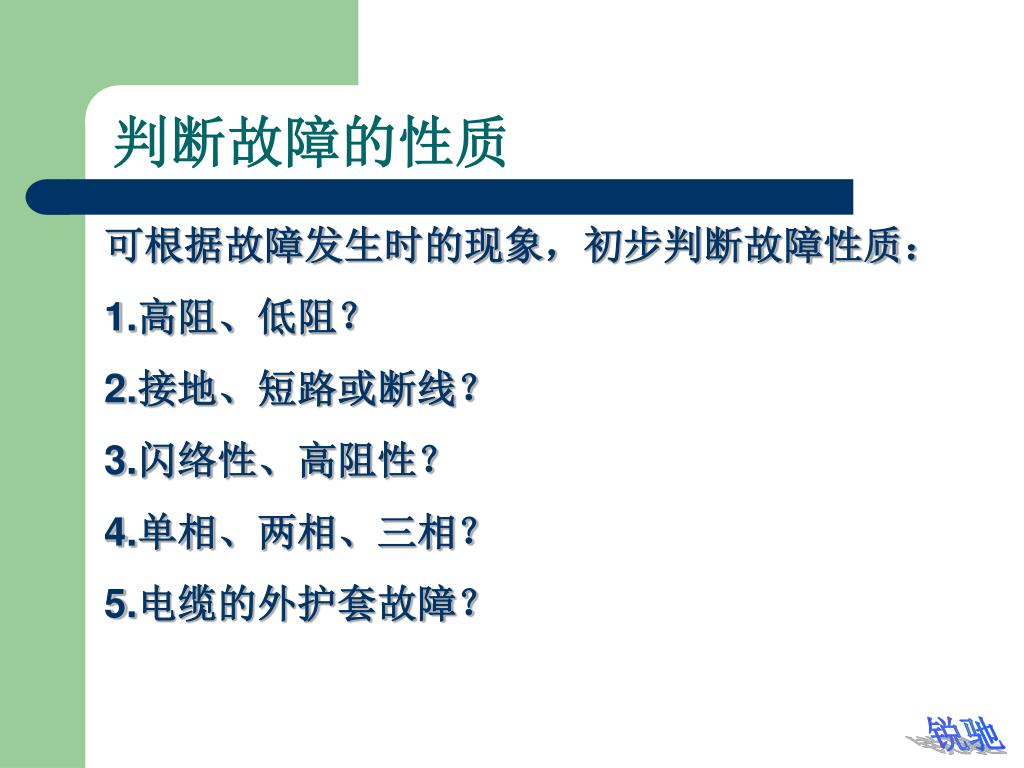 判断故障的性质

可根据故障发生时的现象，初步判断故障性质：

1.高阻、低阻？

2.接地、短路或断线？

3.闪络性、高阻性？

4.单相、两相、三相？

5.电缆的外护套故障？

锐驰